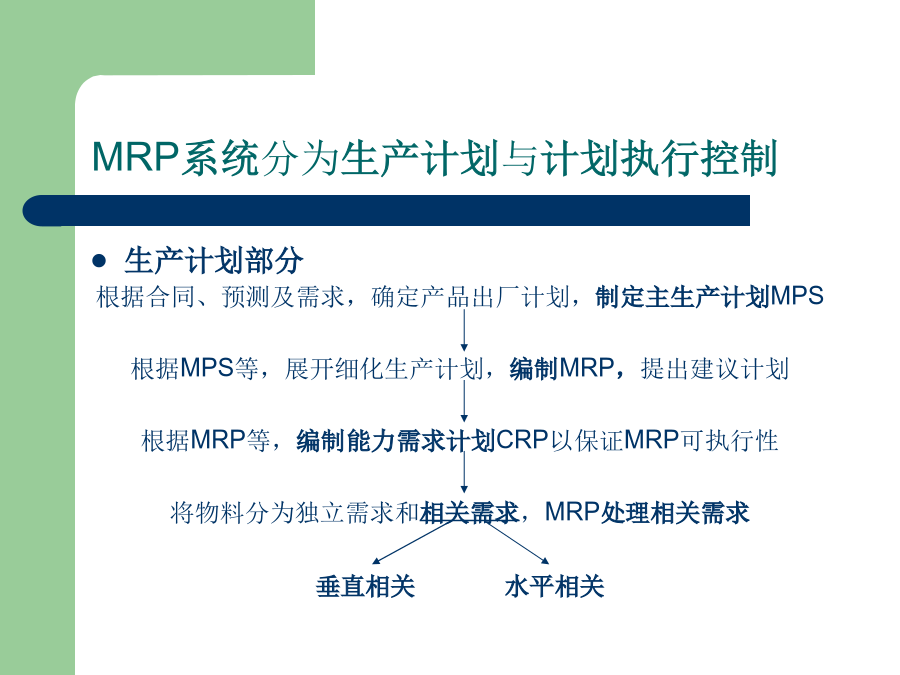 MRP系统分为生产计划与计划执行控制

● 生产计划部分

根据合同、预测及需求，确定产品出厂计划，制定主生产计划MPS

根据MPS等，展开细化生产计划，编制MRP，提出建议计划

根据MRP等，编制能力需求计划CRP以保证MRP可执行性

将物料分为独立需求和相关需求，MRP处理相关需求

垂直相关

水平相关